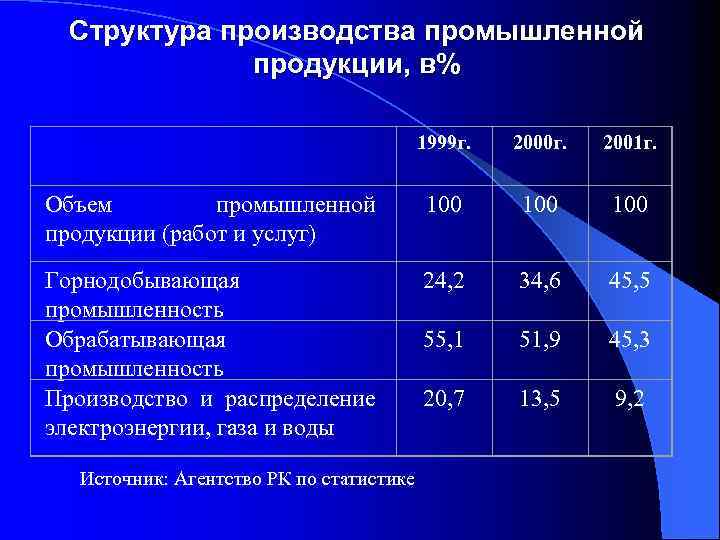 Структура производства промышленной продукции, в%

| | 1999г. | 2000г. | 2001г. |
|---|---|---|---|
| Объем промышленной продукции (работ и услуг) | 100 | 100 | 100 |
| Горнодобывающая промышленность | 24,2 | 34,6 | 45,5 |
| Обрабатывающая промышленность | 55,1 | 51,9 | 45,3 |
| Производство и распределение электроэнергии, газа и воды | 20,7 | 13,5 | 9,2 |

Источник: Агентство РК по статистике